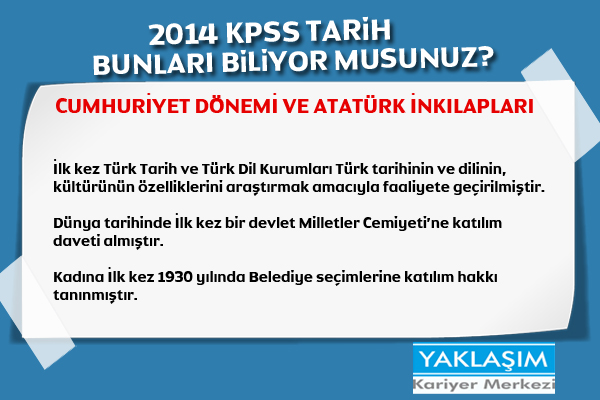 2014 KPSS TARİH
BUNLARI BİLİYOR MUSUNUZ?

CUMHURİYET DÖNEMİ VE ATATÜRK İNKILAPLARI

İlk kez Türk Tarih ve Türk Dil Kurumları Türk tarihinin ve dilinin, kültürünün özelliklerini araştırmak amacıyla faaliyete geçirilmiştir.

Dünya tarihinde İlk kez bir devlet Milletler Cemiyeti'ne katılım daveti almıştır.

Kadına İlk kez 1930 yılında Belediye seçimlerine katılım hakkı tanınmıştır.

YAKLAŞIM
Kariyer Merkezi